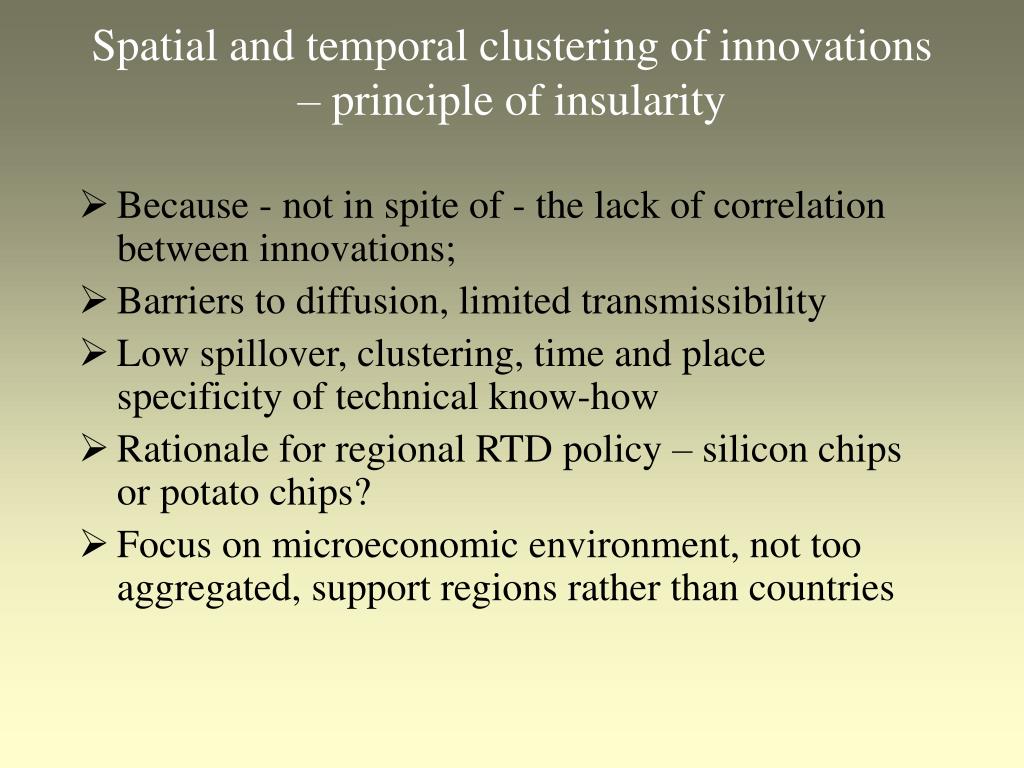 Spatial and temporal clustering of innovations – principle of insularity

➢ Because - not in spite of - the lack of correlation between innovations;
➢ Barriers to diffusion, limited transmissibility
➢ Low spillover, clustering, time and place specificity of technical know-how
➢ Rationale for regional RTD policy – silicon chips or potato chips?
➢ Focus on microeconomic environment, not too aggregated, support regions rather than countries